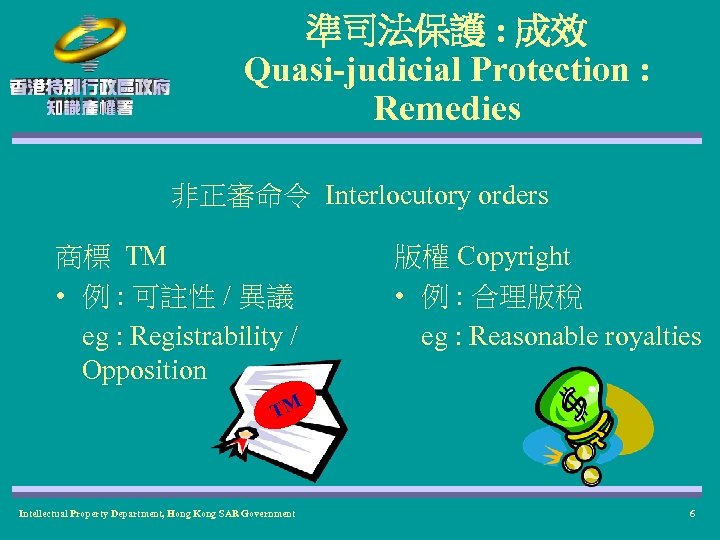 香港特別行政區政府
知識產權署

準司法保護 : 成效
Quasi-judicial Protection : Remedies

非正審命令 Interlocutory orders

商標 TM
• 例 : 可註性 / 異議
eg : Registrability / Opposition

TM

版權 Copyright
• 例 : 合理版稅
eg : Reasonable royalties

$

Intellectual Property Department, Hong Kong SAR Government

6